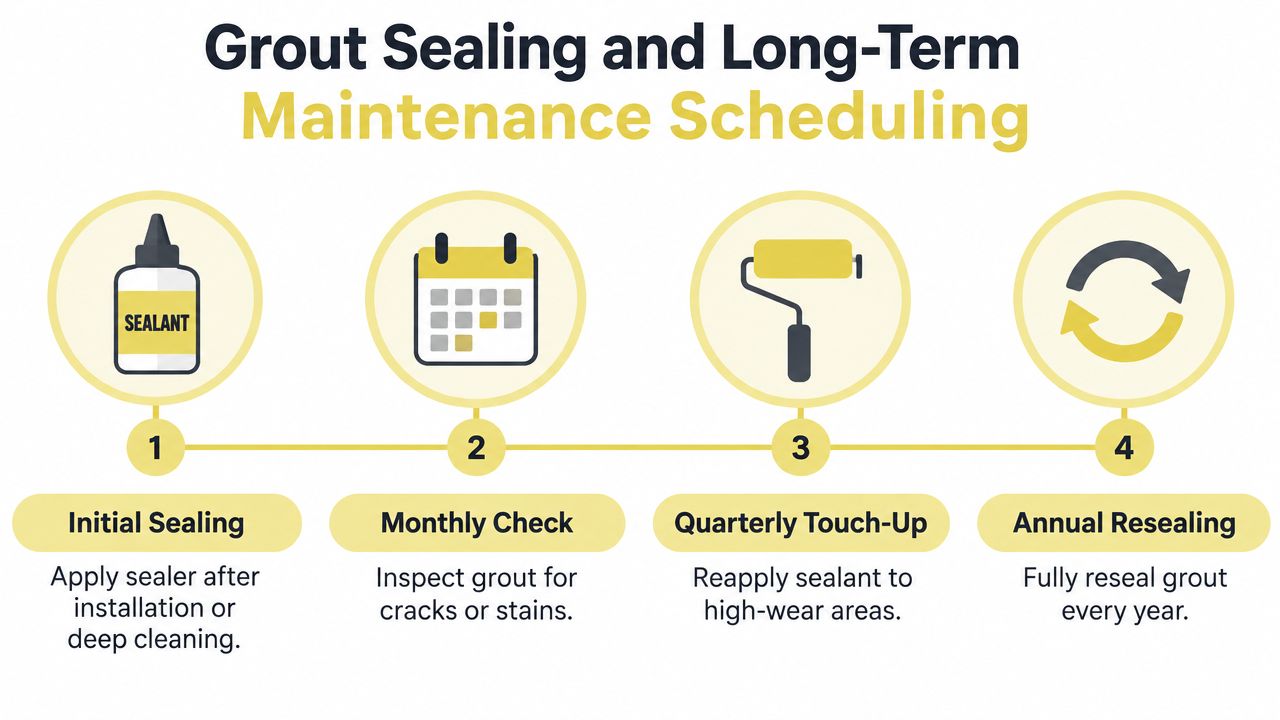 Grout Sealing and Long-Term Maintenance Scheduling

SEALANT

1

Initial Sealing

Apply sealer after installation or deep cleaning.

2

Monthly Check

Inspect grout for cracks or stains.

3

Quarterly Touch-Up

Reapply sealant to high-wear areas.

4

Annual Resealing

Fully reseal grout every year.